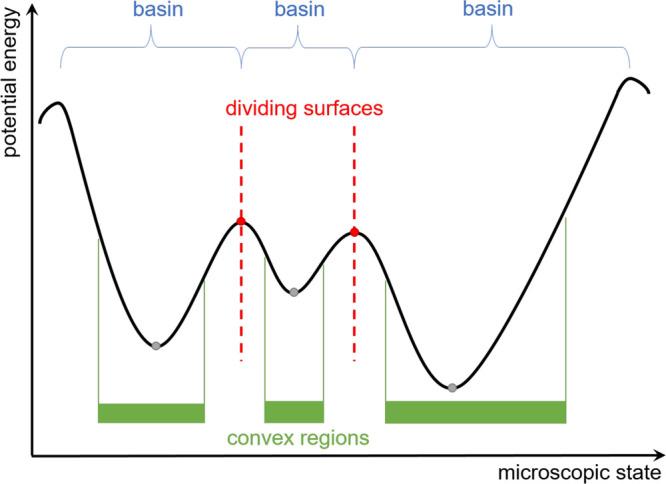 basin basin basin

potential energy

dividing surfaces

convex regions

microscopic state